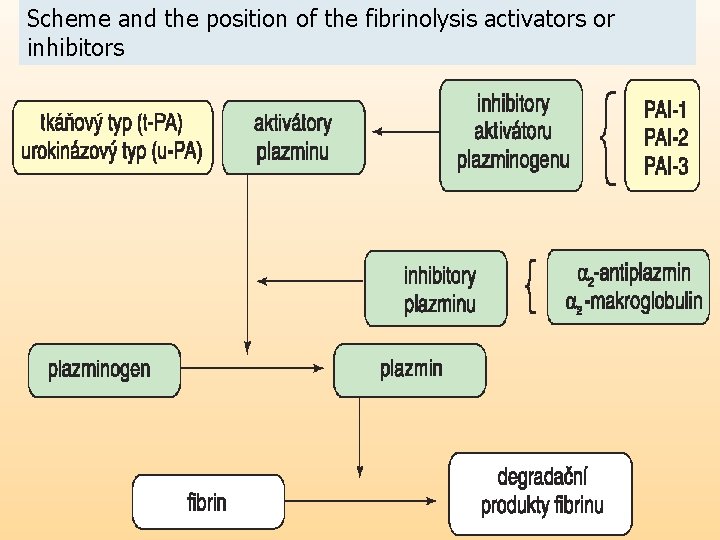 Scheme and the position of the fibrinolysis activators or inhibitors

tkáňový typ (t-PA)
urokinázový typ (u-PA)

aktivátory plazminu

inhibitory aktivátoru plazminogenu

PAI-1
PAI-2
PAI-3

inhibitory plazminu

$\alpha_2$-antiplazmin
$\alpha_2$-makroglobulin

plazminogen

plazmin

fibrin

degradační produkty fibrinu